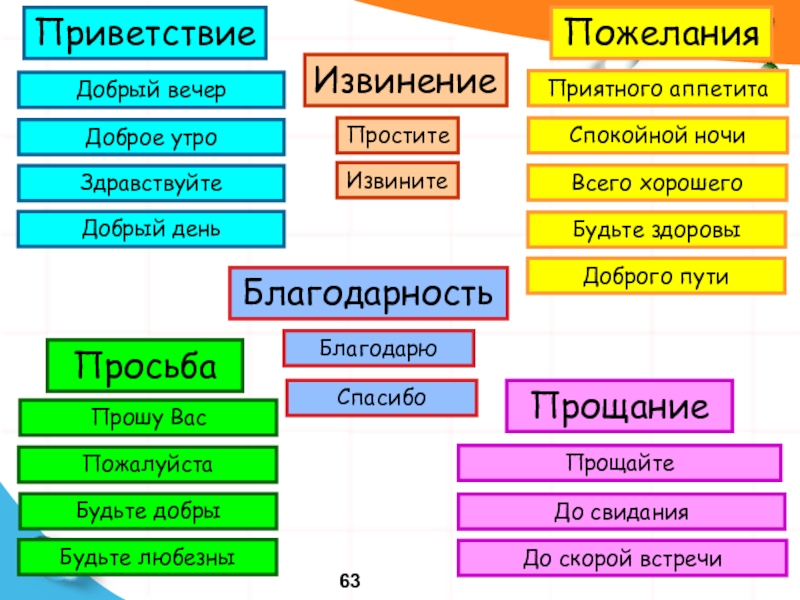 Приветствие

Добрый вечер

Доброе утро

Здравствуйте

Добрый день

Извинение

Простите

Извините

Пожелания

Приятного аппетита

Спокойной ночи

Всего хорошего

Будьте здоровы

Доброго пути

Благодарность

Благодарю

Спасибо

Просьба

Прошу Вас

Пожалуйста

Будьте добры

Будьте любезны

Прощание

Прощайте

До свидания

До скорой встречи

63